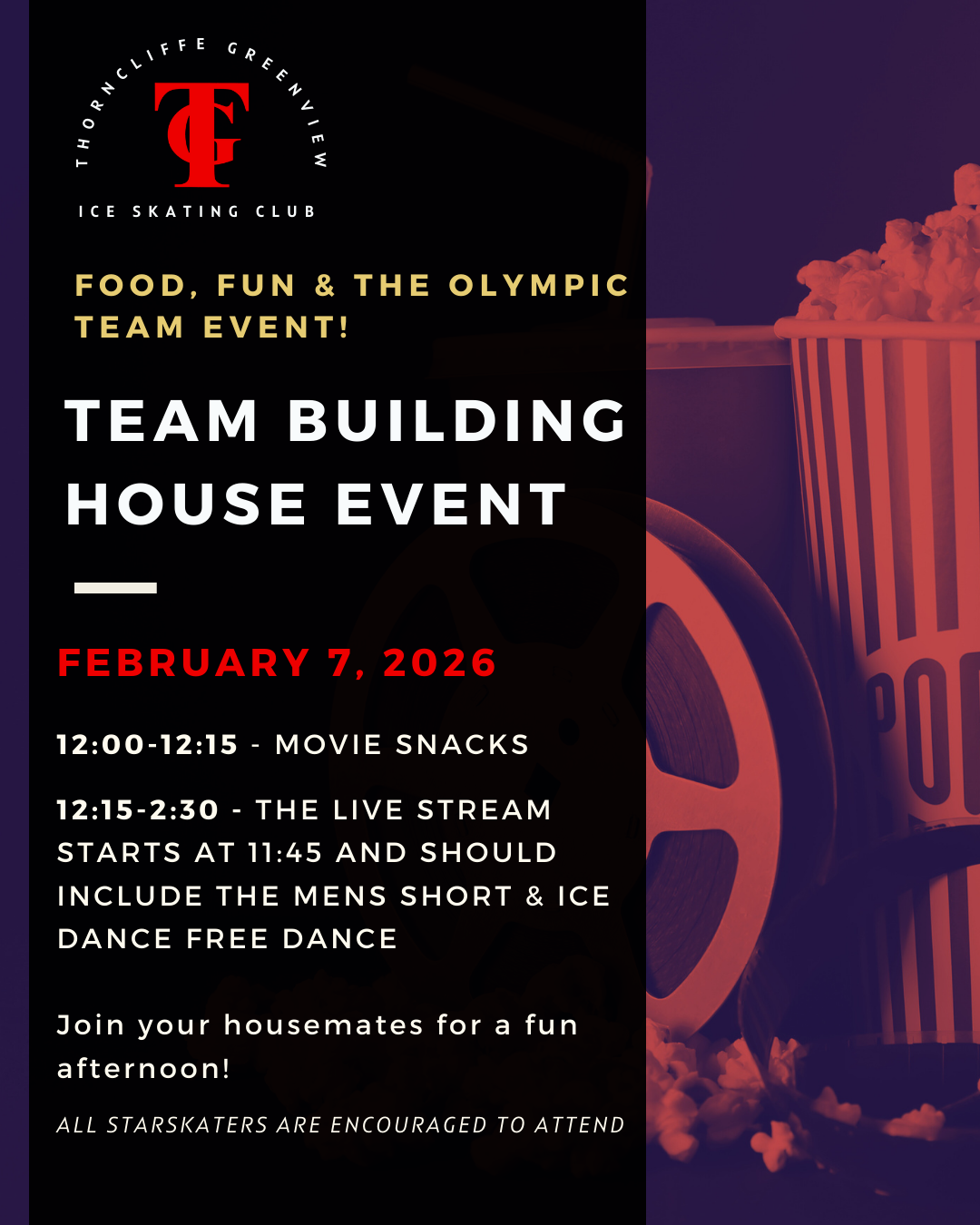 THORNCLIFFE GREENVIEW
TG
ICE SKATING CLUB

FOOD, FUN & THE OLYMPIC TEAM EVENT!

TEAM BUILDING HOUSE EVENT

FEBRUARY 7, 2026

12:00-12:15 - MOVIE SNACKS

12:15-2:30 - THE LIVE STREAM STARTS AT 11:45 AND SHOULD INCLUDE THE MENS SHORT & ICE DANCE FREE DANCE

Join your housemates for a fun afternoon!

ALL STARSKATERS ARE ENCOURAGED TO ATTEND

POP